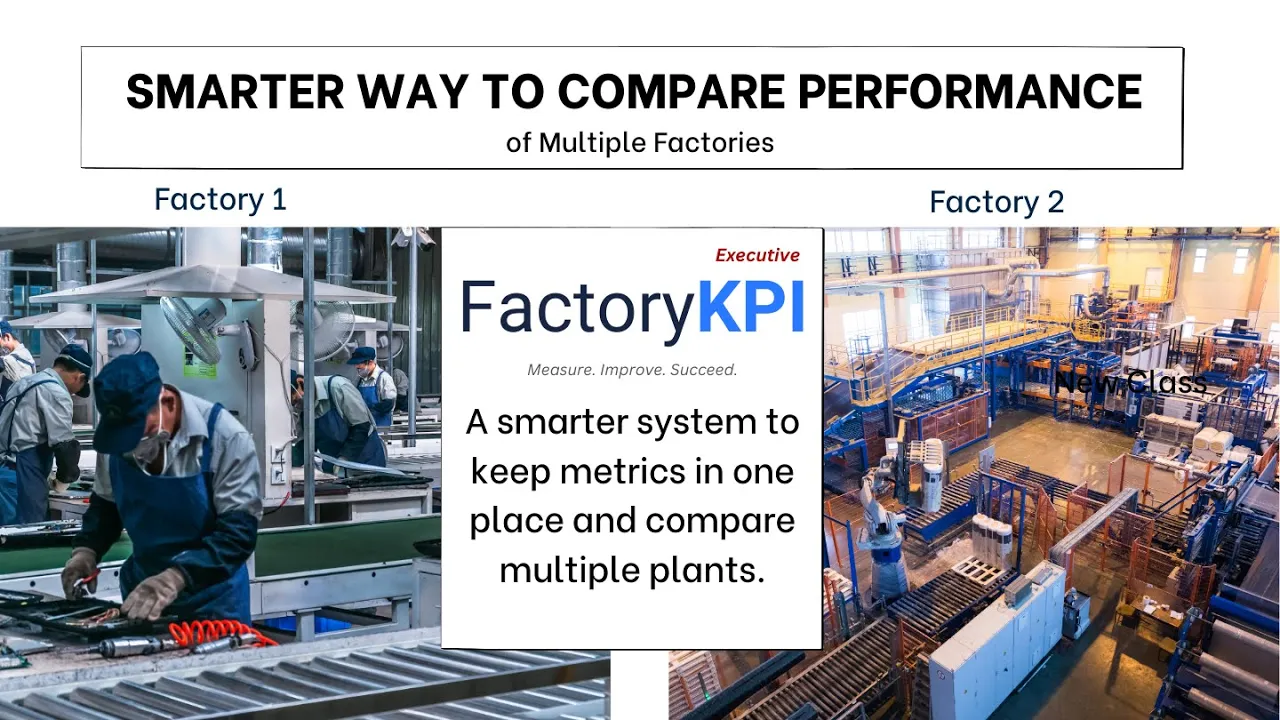 SMARTER WAY TO COMPARE PERFORMANCE
of Multiple Factories

Factory 1

Factory 2

Executive
FactoryKPI
Measure. Improve. Succeed.

A smarter system to keep metrics in one place and compare multiple plants.

New Class